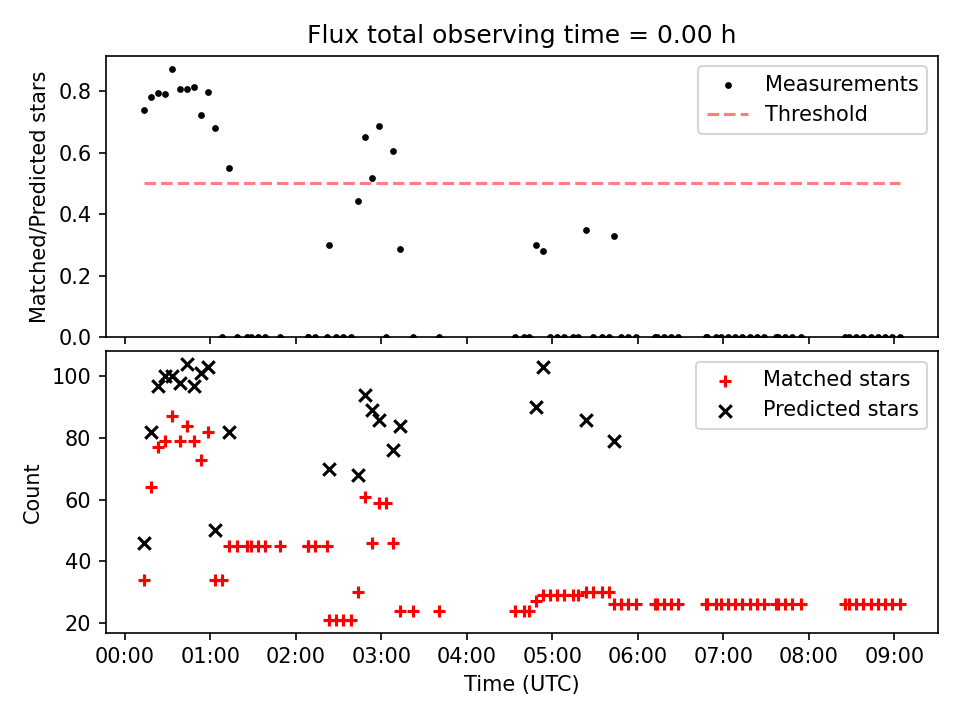 Flux total observing time = 0.00 h

Matched/Predicted stars

0.8
0.6
0.4
0.2
0.0

Measurements
Threshold

Count

100
80
60
40
20

Matched stars
Predicted stars

00:00 01:00 02:00 03:00 04:00 05:00 06:00 07:00 08:00 09:00

Time (UTC)